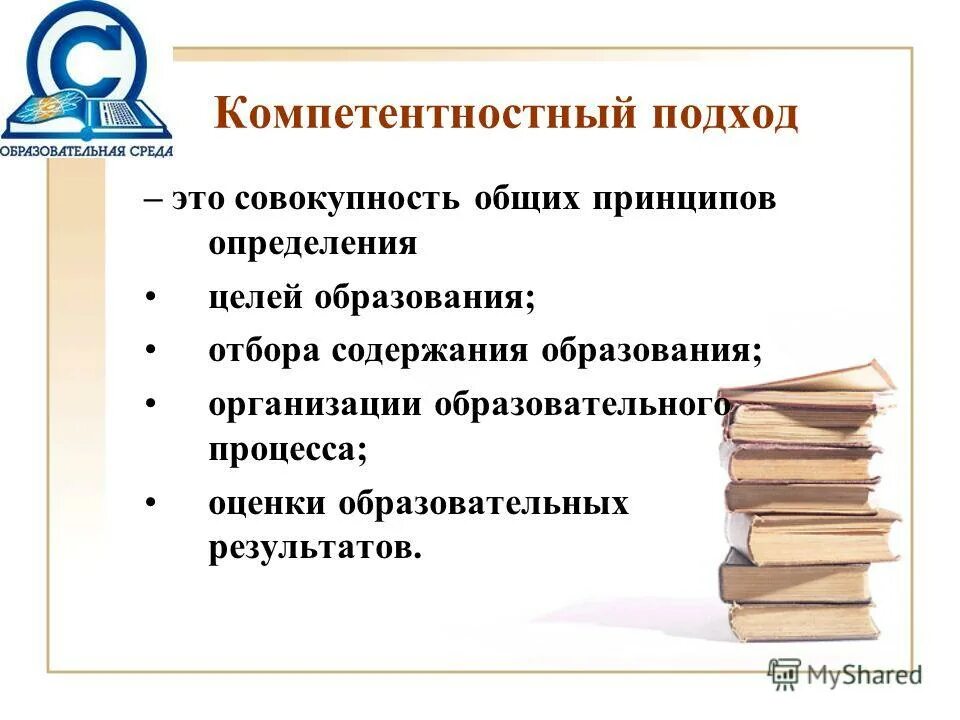 ОБРАЗОВАТЕЛЬНАЯ СРЕДА

Компетентностный подход

– это совокупность общих принципов определения

• целей образования;

• отбора содержания образования;

• организации образовательного процесса;

• оценки образовательных результатов.

MyShared